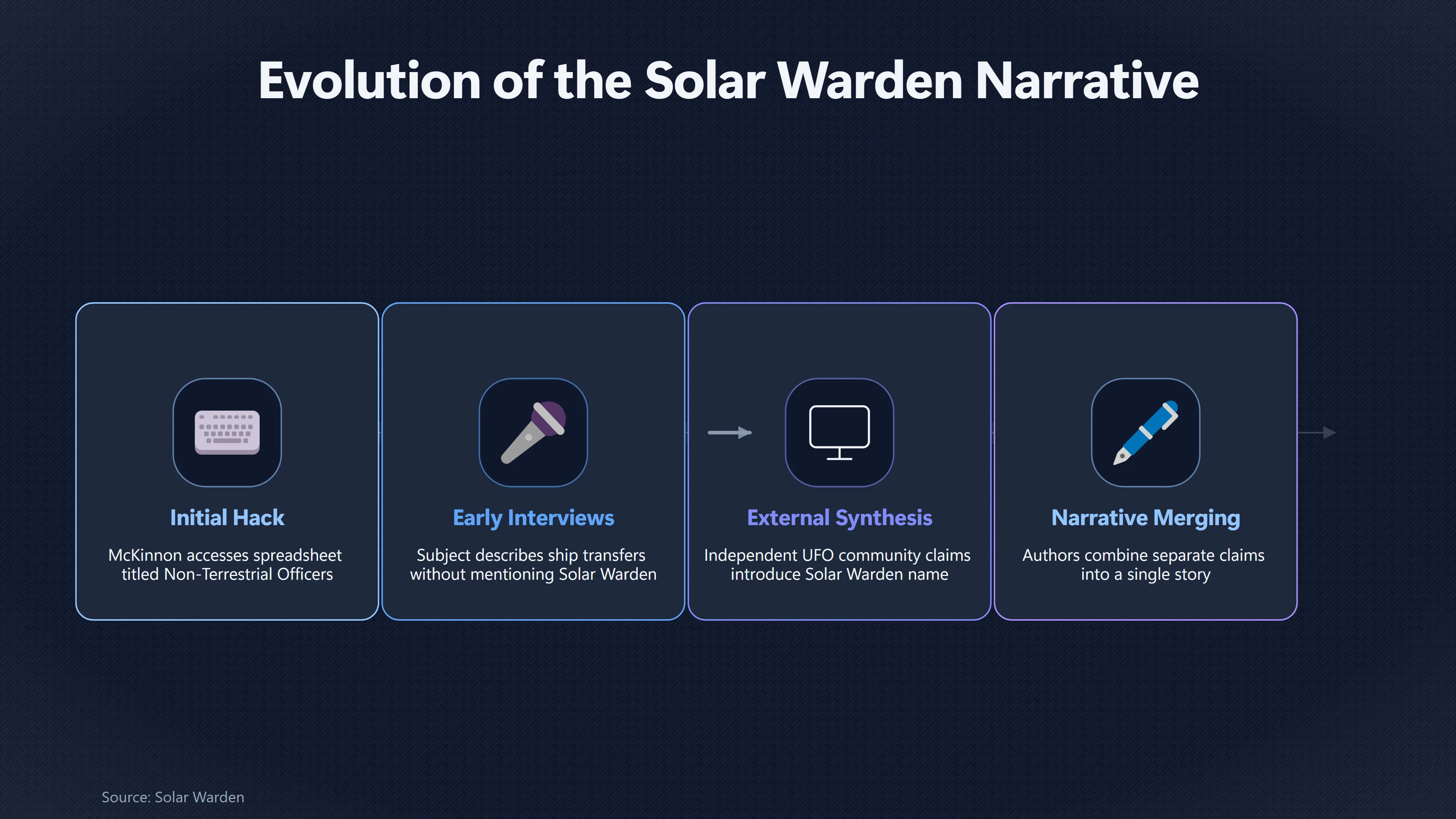 Evolution of the Solar Warden Narrative

Initial Hack

McKinnon accesses spreadsheet titled Non-Terrestrial Officers

Early Interviews

Subject describes ship transfers without mentioning Solar Warden

External Synthesis

Independent UFO community claims introduce Solar Warden name

Narrative Merging

Authors combine separate claims into a single story

Source: Solar Warden